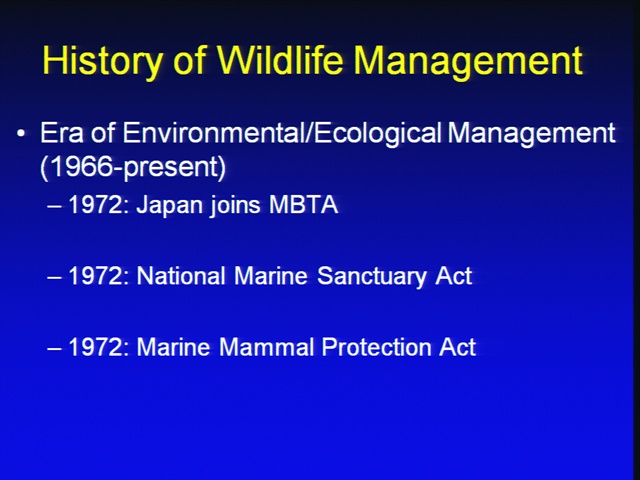 History of Wildlife Management

• Era of Environmental/Ecological Management (1966-present)
– 1972: Japan joins MBTA

– 1972: National Marine Sanctuary Act

– 1972: Marine Mammal Protection Act